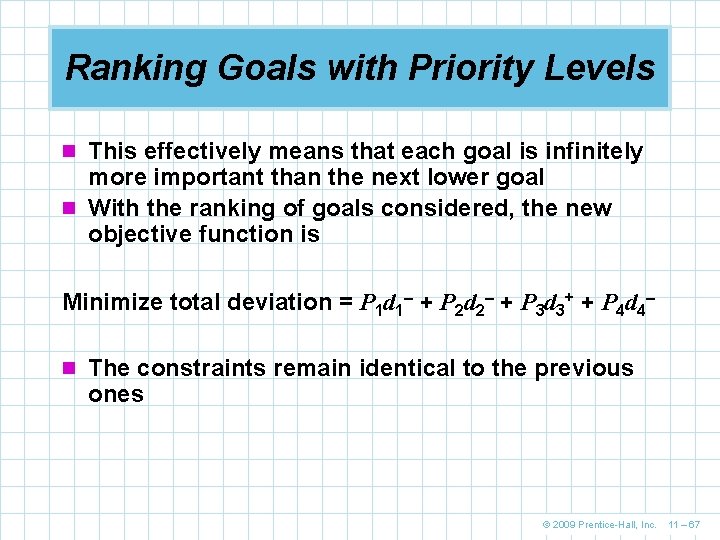 Ranking Goals with Priority Levels

This effectively means that each goal is infinitely more important than the next lower goal

With the ranking of goals considered, the new objective function is

Minimize total deviation = $P_1d_1^- + P_2d_2^- + P_3d_3^+ + P_4d_4^-$

The constraints remain identical to the previous ones

© 2009 Prentice-Hall, Inc. 11 – 67